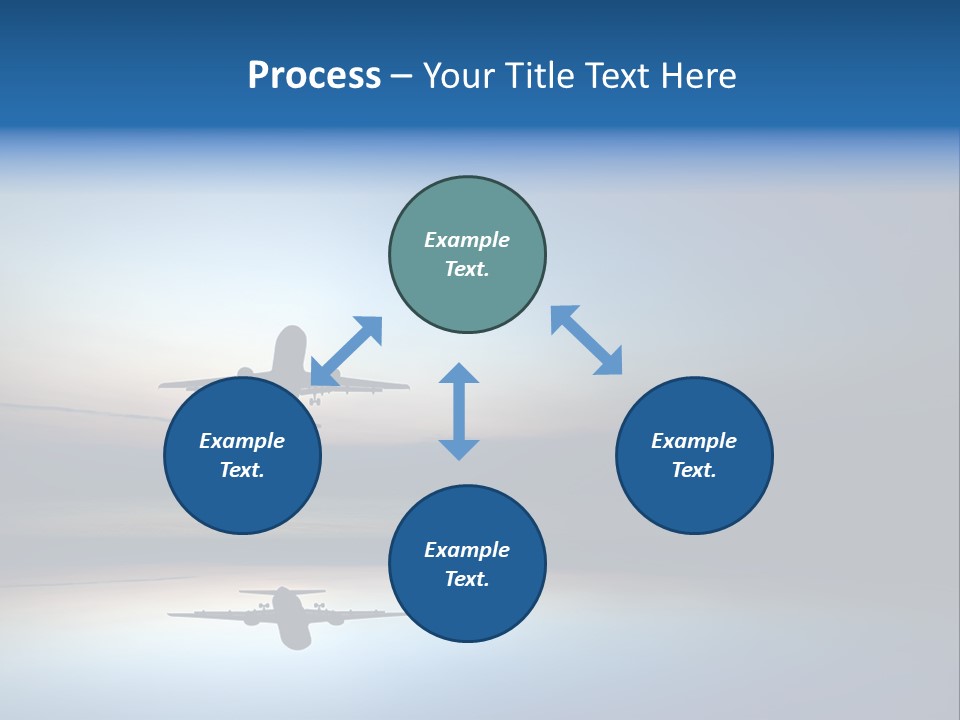 Process – Your Title Text Here

Example Text.

Example Text.

Example Text.

Example Text.